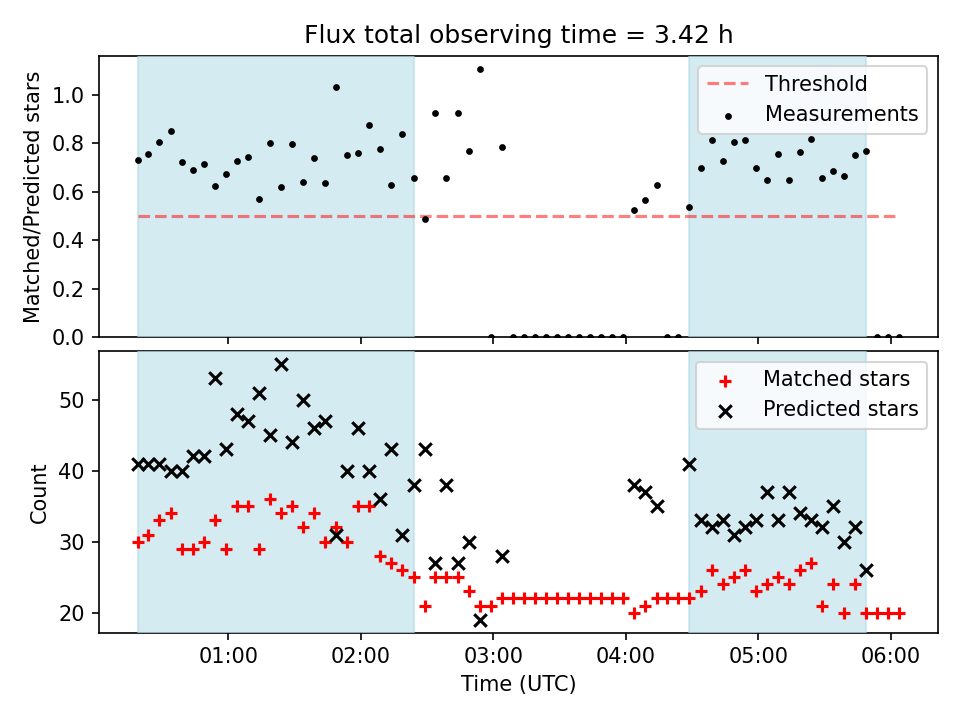 Flux total observing time = 3.42 h

Matched/Predicted stars

1.0
0.8
0.6
0.4
0.2
0.0

Threshold
Measurements

Count

50
40
30
20

Matched stars
Predicted stars

01:00
02:00
03:00
04:00
05:00
06:00

Time (UTC)